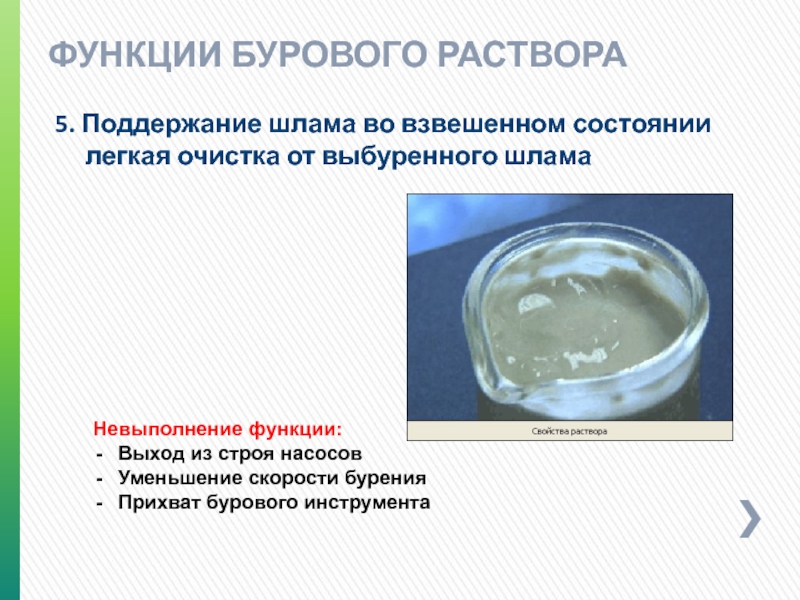 ФУНКЦИИ БУРОВОГО РАСТВОРА

5. Поддержание шлама во взвешенном состоянии легкая очистка от выбуренного шлама

Свойства раствора

Невыполнение функции:
- Выход из строя насосов
- Уменьшение скорости бурения
- Прихват бурового инструмента